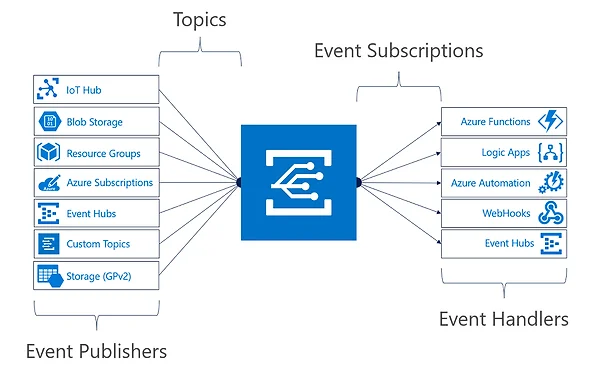 Topics

Event Subscriptions

IoT Hub

Blob Storage

Resource Groups

Azure Subscriptions

Event Hubs

Custom Topics

Storage (GPv2)

Azure Functions

Logic Apps

Azure Automation

WebHooks

Event Hubs

Event Handlers

Event Publishers